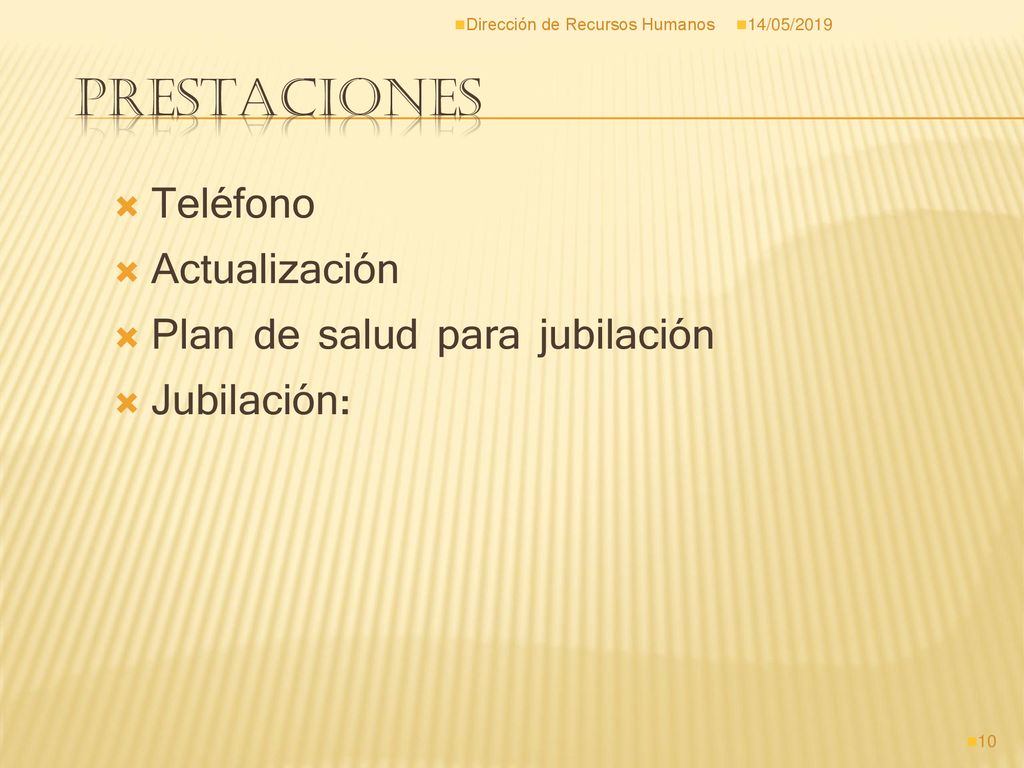 Dirección de Recursos Humanos 14/05/2019

PRESTACIONES

Teléfono
Actualización
Plan de salud para jubilación
Jubilación:

10